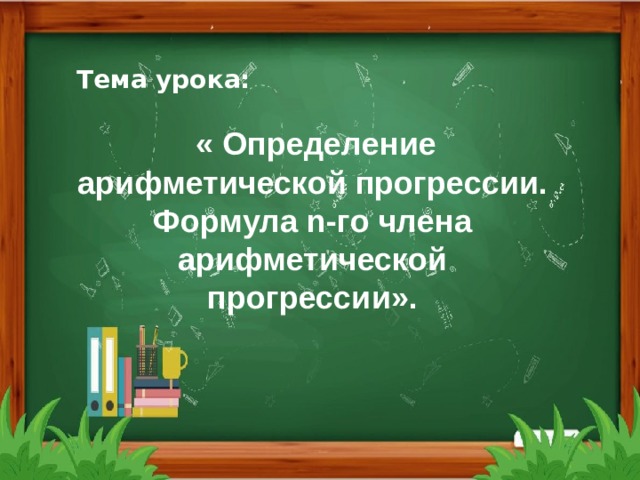 Тема урока:

« Определение арифметической прогрессии. Формула n-го члена арифметической прогрессии».